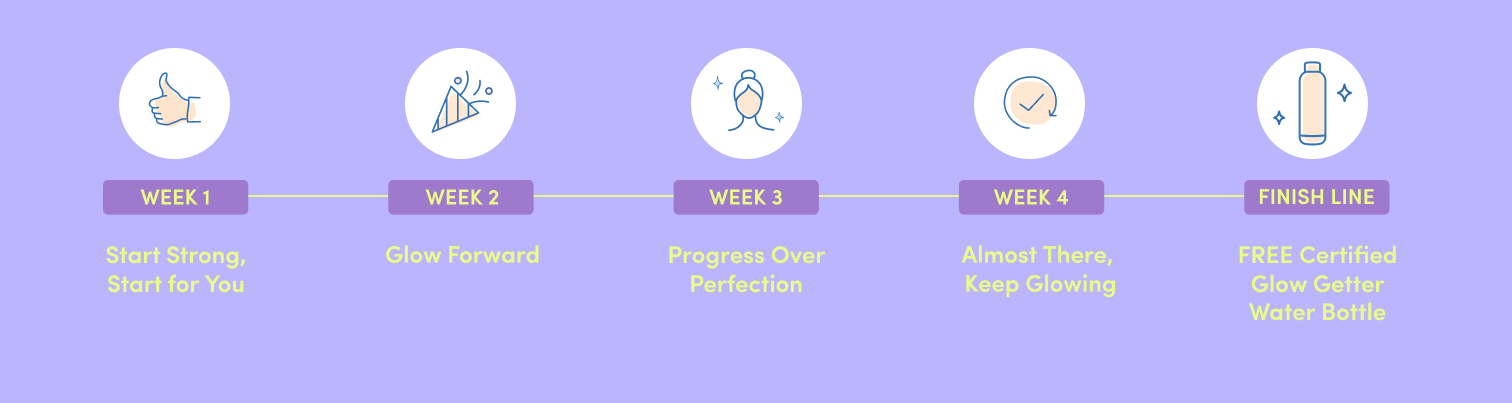 WEEK 1

Start Strong, Start for You

WEEK 2

Glow Forward

WEEK 3

Progress Over Perfection

WEEK 4

Almost There, Keep Glowing

FINISH LINE

FREE Certified Glow Getter Water Bottle